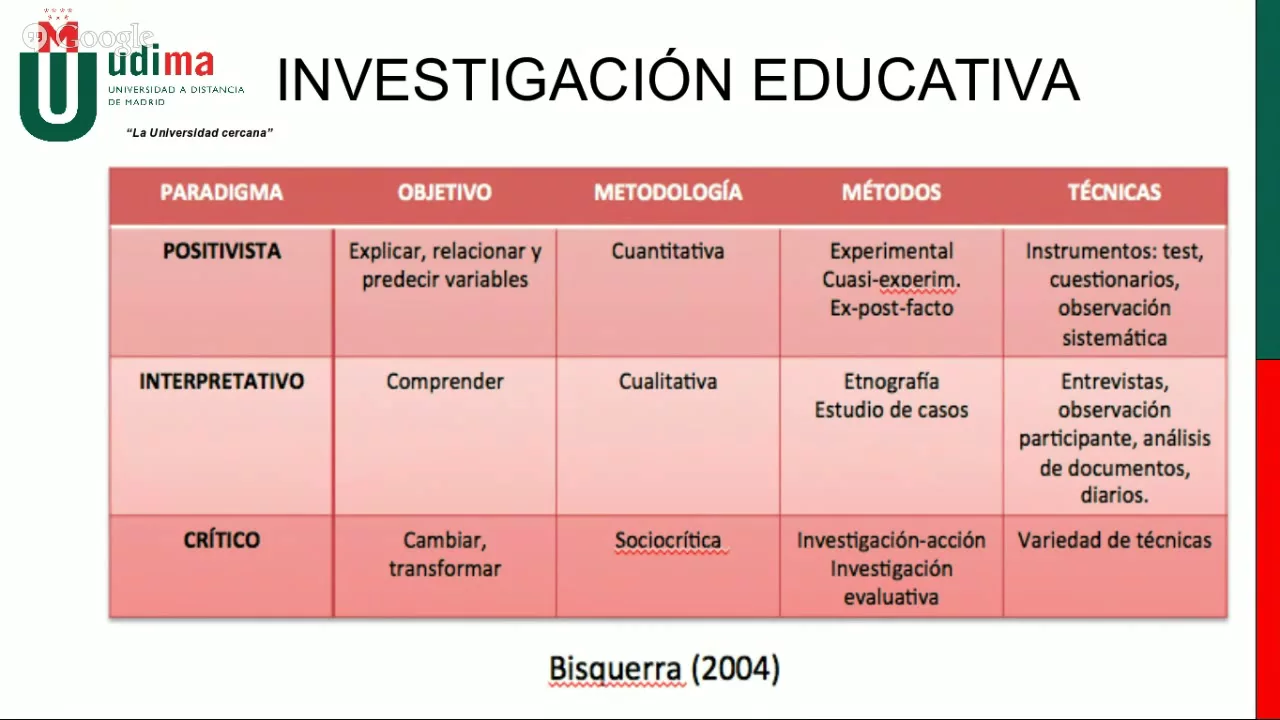 Google

udima
UNIVERSIDAD A DISTANCIA DE MADRID
"La Universidad cercana"

INVESTIGACIÓN EDUCATIVA

| PARADIGMA | OBJETIVO | METODOLOGÍA | MÉTODOS | TÉCNICAS |
|---|---|---|---|---|
| POSITIVISTA | Explicar, relacionar y predecir variables | Cuantitativa | Experimental Cuasi-experim. Ex-post-facto | Instrumentos: test, cuestionarios, observación sistemática |
| INTERPRETATIVO | Comprender | Cualitativa | Etnografía Estudio de casos | Entrevistas, observación participante, análisis de documentos, diarios. |
| CRÍTICO | Cambiar, transformar | Sociocrítica | Investigación-acción Investigación evaluativa | Variedad de técnicas |

Bisquerra (2004)